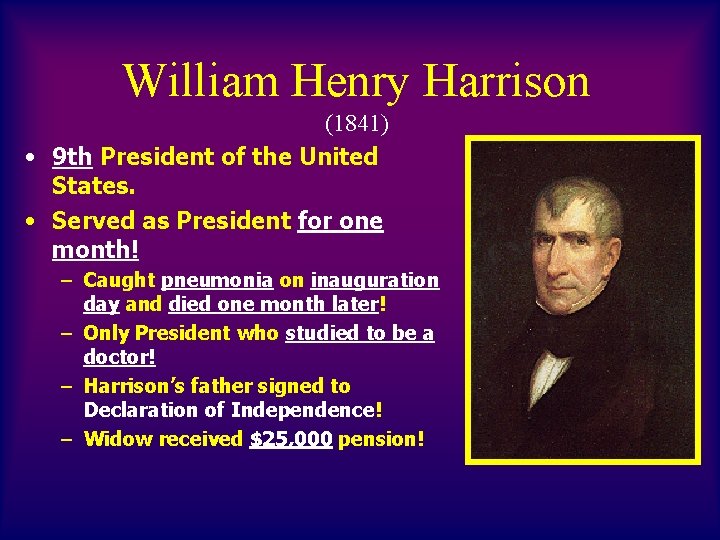 William Henry Harrison
(1841)

• 9th President of the United States.
• Served as President for one month!
– Caught pneumonia on inauguration day and died one month later!
– Only President who studied to be a doctor!
– Harrison's father signed to Declaration of Independence!
– Widow received $25,000 pension!